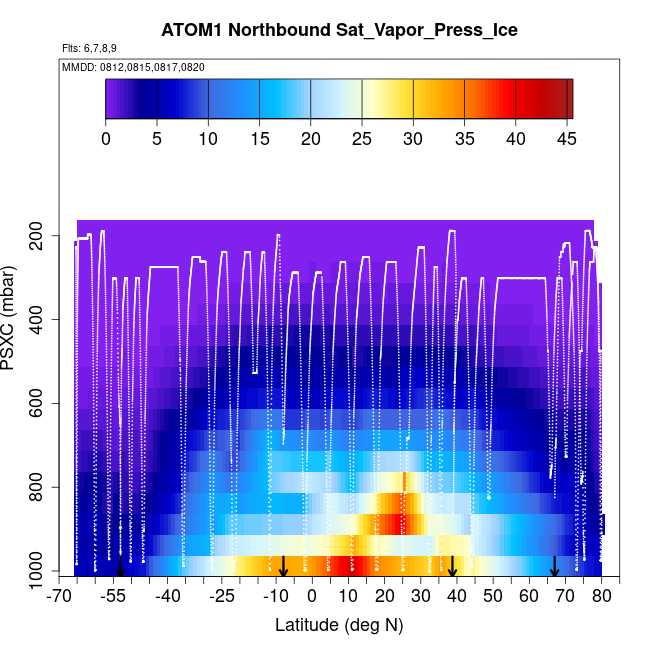 ATOM1 Northbound Sat_Vapor_Press_Ice

Flts: 6,7,8,9

MMDD: 0812,0815,0817,0820

0 5 10 15 20 25 30 35 40 45

PSXC (mbar)

200
400
600
800
1000

-70 -55 -40 -25 -10 0 10 20 30 40 50 60 70 80

Latitude (deg N)